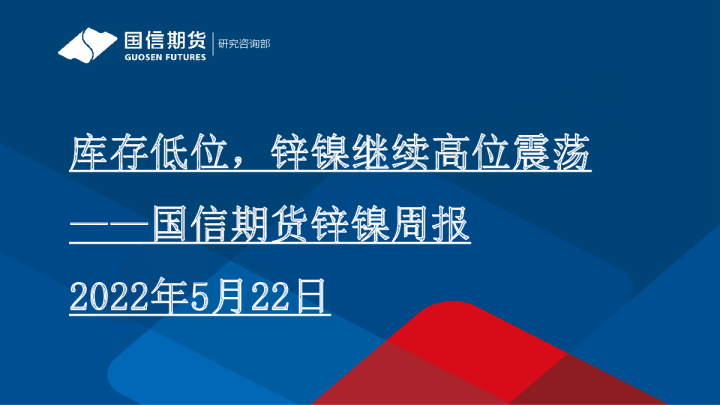 国信期货
GUOSEN FUTURES
研究咨询部

库存低位，锌镍继续高位震荡

——国信期货锌镍周报

2022年5月22日